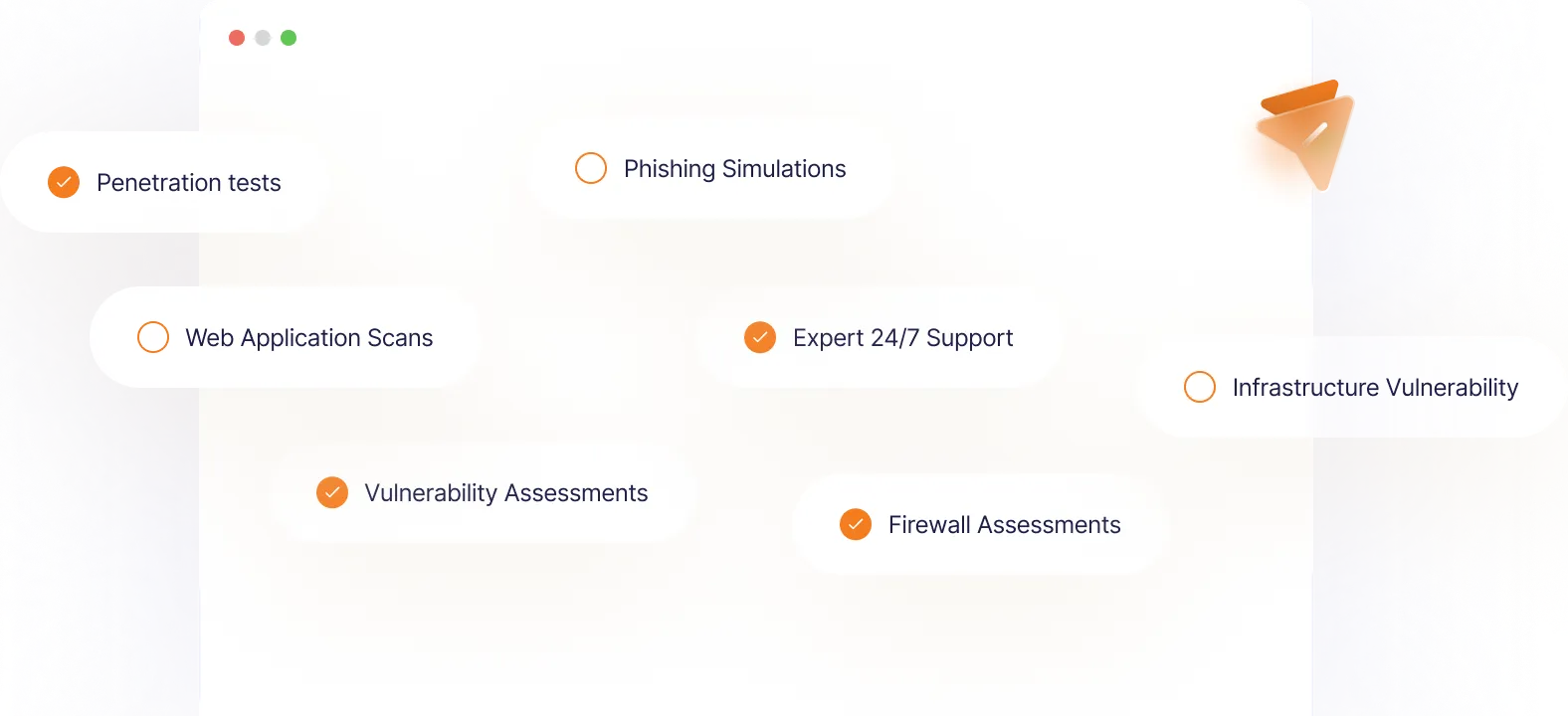 Penetration tests

Phishing Simulations

Web Application Scans

Expert 24/7 Support

Infrastructure Vulnerability

Vulnerability Assessments

Firewall Assessments